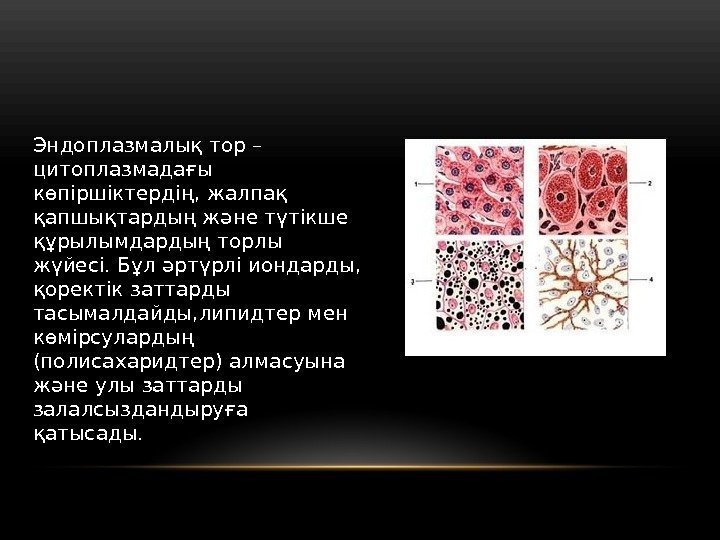 Эндоплазмалық тор – цитоплазмадағы көпіршіктердің, жалпақ қапшықтардың және түтікше құрылымдардың торлы жүйесі. Бұл әртүрлі иондарды, қоректік заттарды тасымалдайды,липидтер мен көмірсулардың (полисахаридтер) алмасуына және улы заттарды залалсыздандыруға қатысады.

1
2
3
4